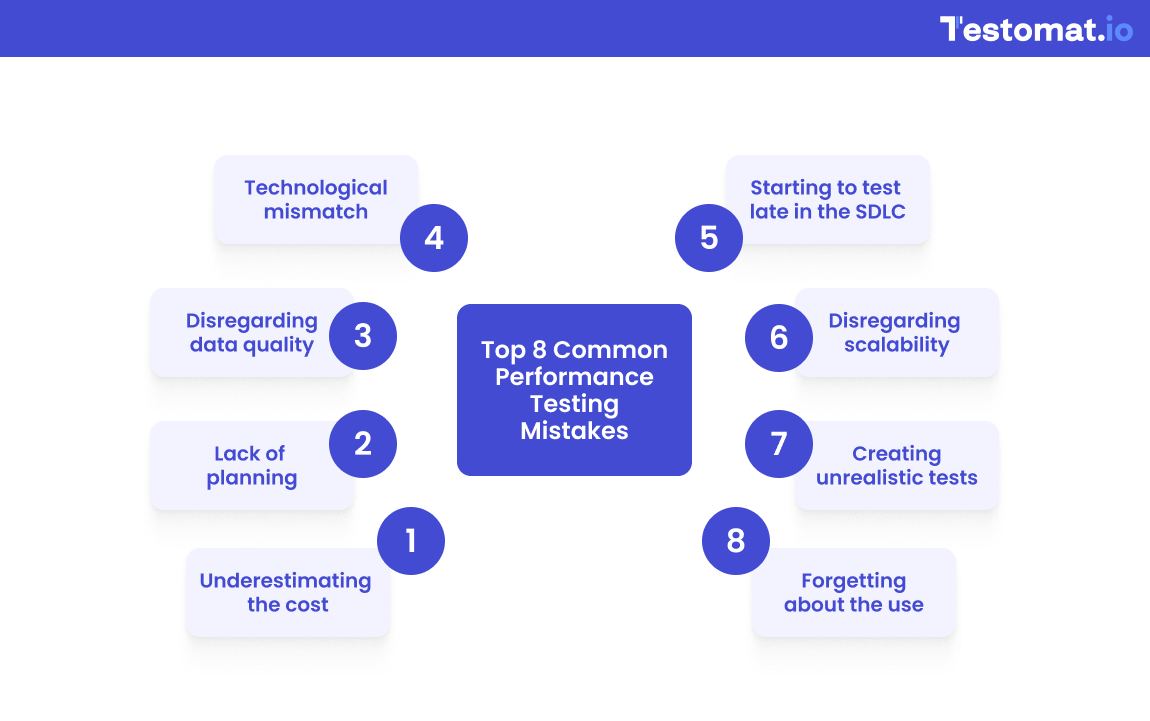 Testomat.io

Top 8 Common Performance Testing Mistakes

1
Underestimating the cost

2
Lack of planning

3
Disregarding data quality

4
Technological mismatch

5
Starting to test late in the SDLC

6
Disregarding scalability

7
Creating unrealistic tests

8
Forgetting about the use